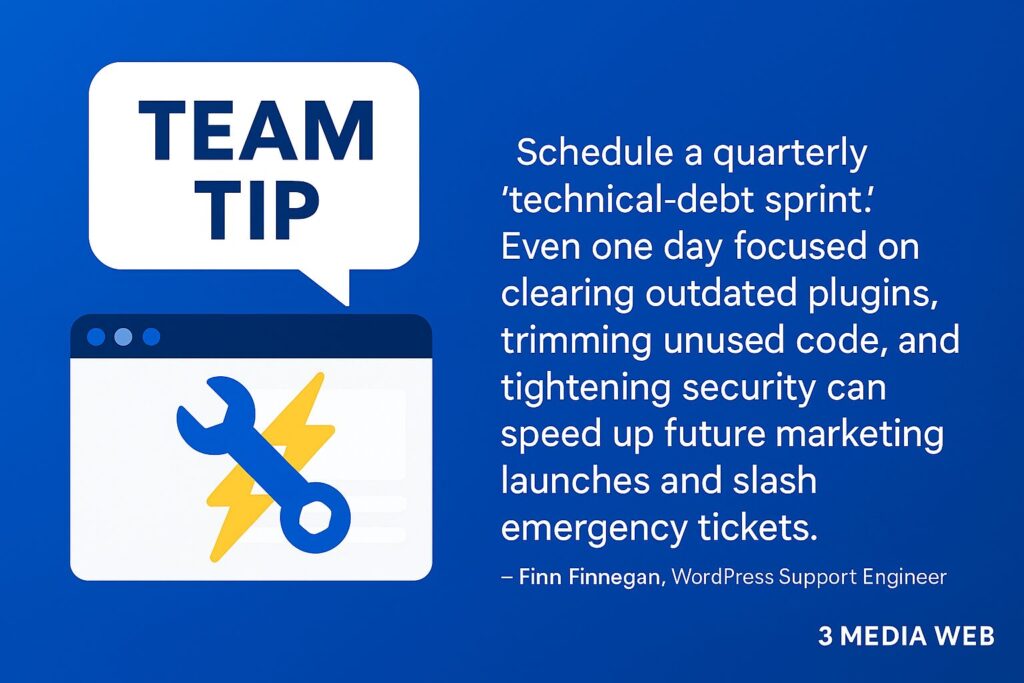 TEAM TIP

Schedule a quarterly 'technical-debt sprint.' Even one day focused on clearing outdated plugins, trimming unused code, and tightening security can speed up future marketing launches and slash emergency tickets.

– Finn Finnegan, WordPress Support Engineer

3 MEDIA WEB